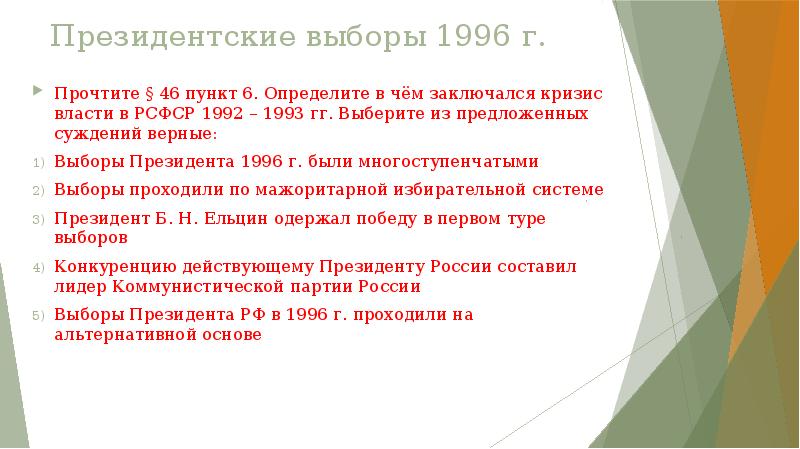 Президентские выборы 1996 г.

Прочтите § 46 пункт 6. Определите в чём заключался кризис власти в РСФСР 1992 – 1993 гг. Выберите из предложенных суждений верные:

1) Выборы Президента 1996 г. были многоступенчатыми

2) Выборы проходили по мажоритарной избирательной системе

3) Президент Б. Н. Ельцин одержал победу в первом туре выборов

4) Конкуренцию действующему Президенту России составил лидер Коммунистической партии России

5) Выборы Президента РФ в 1996 г. проходили на альтернативной основе